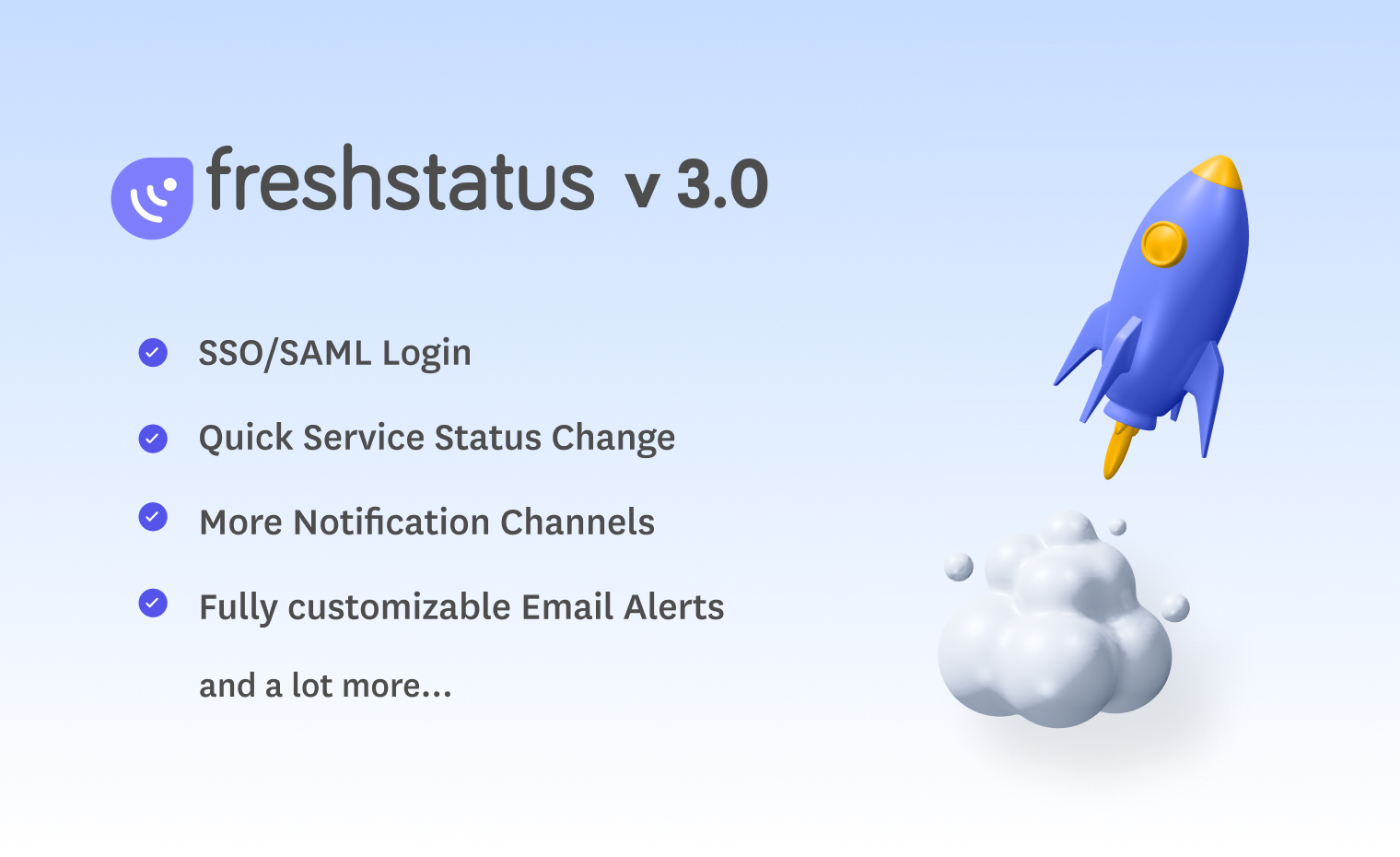 freshstatus v 3.0

SSO/SAML Login

Quick Service Status Change

More Notification Channels

Fully customizable Email Alerts

and a lot more...